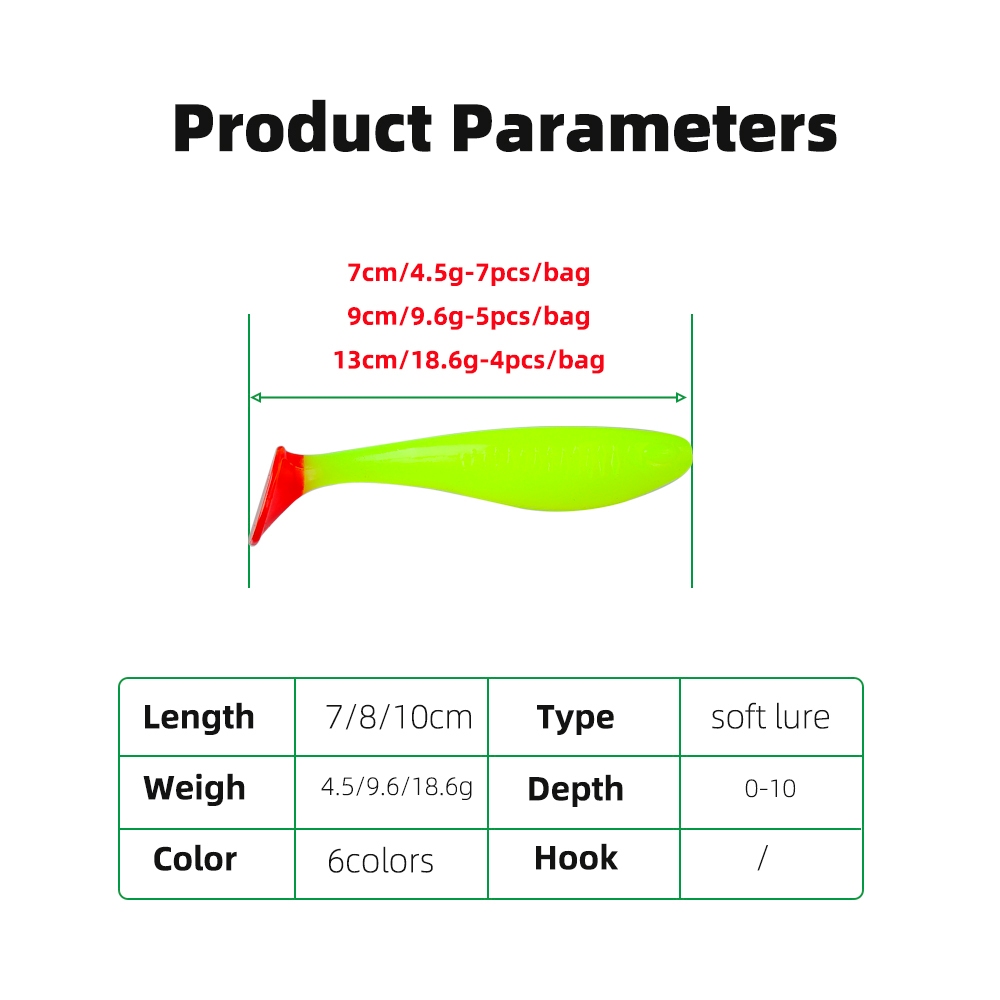 Product Parameters

7cm/4.5g-7pcs/bag
9cm/9.6g-5pcs/bag
13cm/18.6g-4pcs/bag

| Length | 7/8/10cm | Type | soft lure |
|---|---|---|---|
| Weigh | 4.5/9.6/18.6g | Depth | 0-10 |
| Color | 6colors | Hook | / |